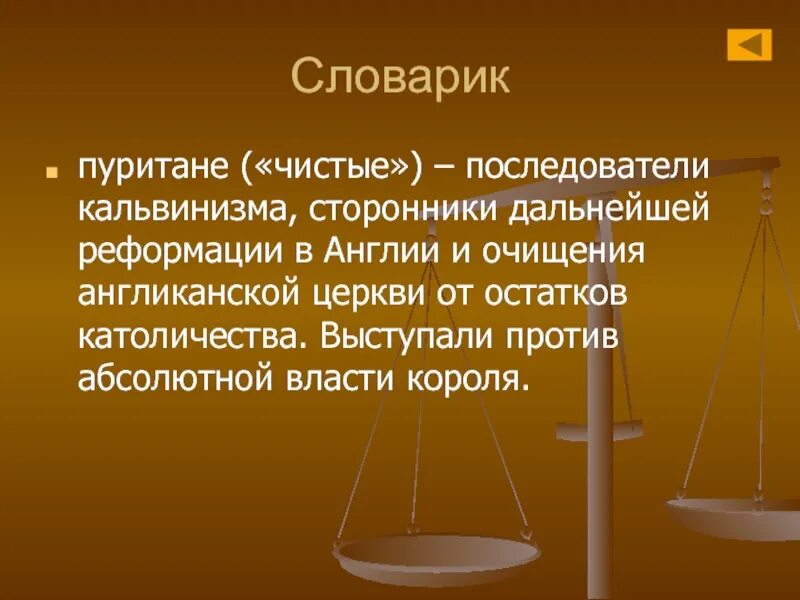 Словарик

пуритане («чистые») – последователи кальвинизма, сторонники дальнейшей реформации в Англии и очищения англиканской церкви от остатков католичества. Выступали против абсолютной власти короля.